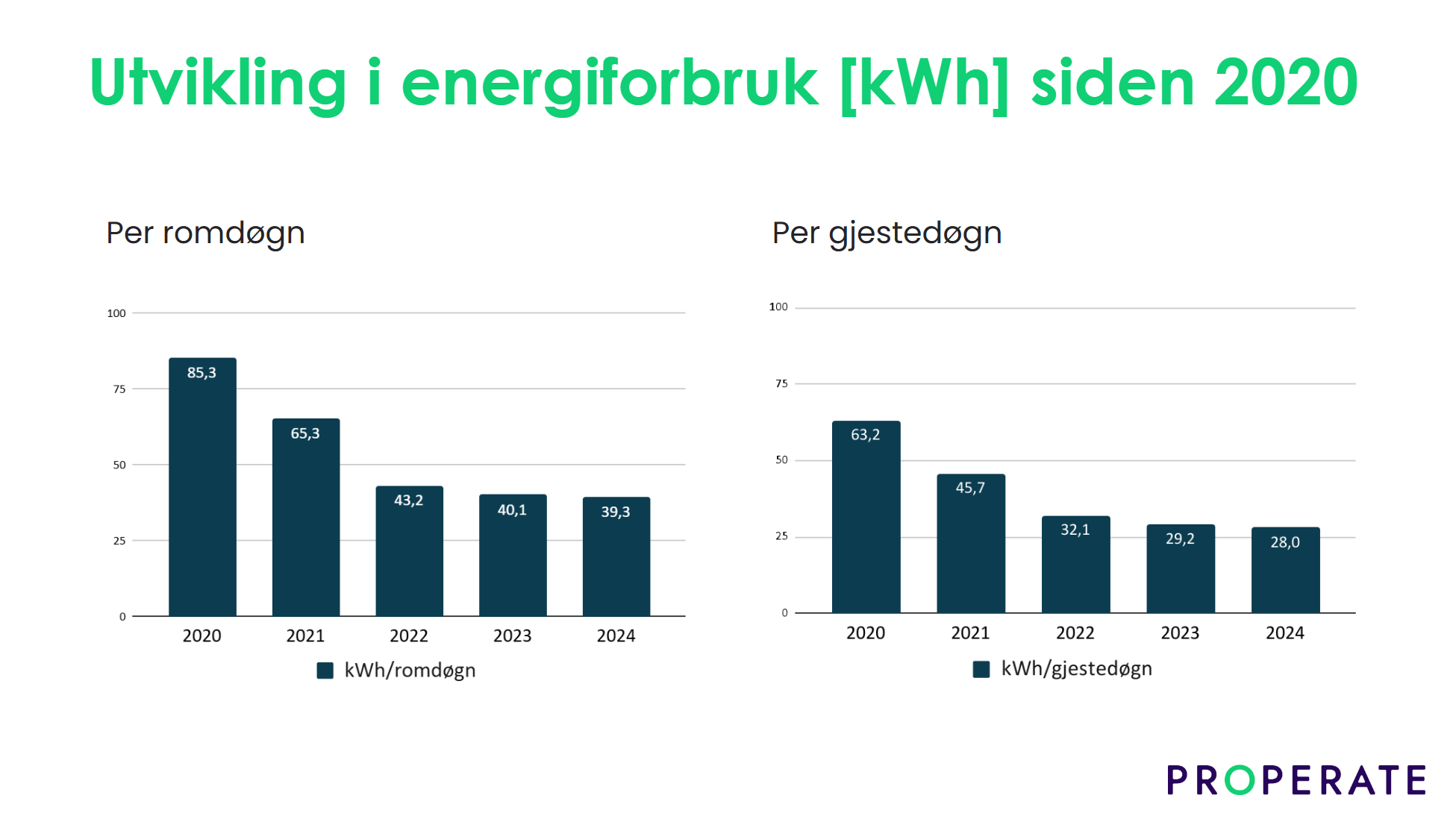 Utvikling i energiforbruk [kWh] siden 2020

Per romdøgn

100
75
50
25
0

85,3
65,3
43,2
40,1
39,3

2020
2021
2022
2023
2024

kWh/romdøgn

Per gjestedøgn

100
75
50
25
0

63,2
45,7
32,1
29,2
28,0

2020
2021
2022
2023
2024

kWh/gjestedøgn

PROPERATE